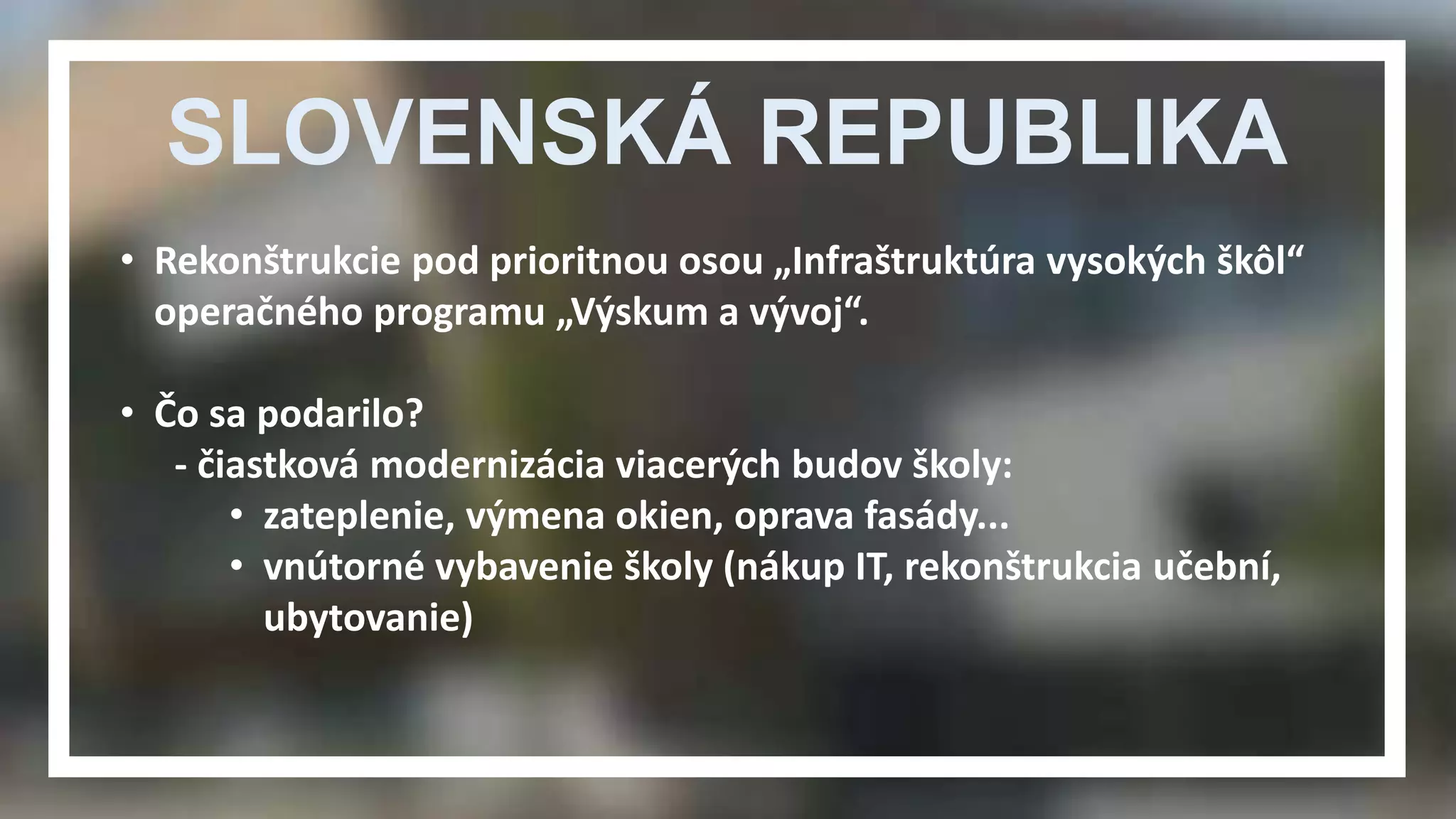 SLOVENSKÁ REPUBLIKA

• Rekonštrukcie pod prioritnou osou „Infraštruktúra vysokých škôl“ operačného programu „Výskum a vývoj“.

• Čo sa podarilo?
- čiastková modernizácia viacerých budov školy:
• zateplenie, výmena okien, oprava fasády...
• vnútorné vybavenie školy (nákup IT, rekonštrukcia učební, ubytovanie)